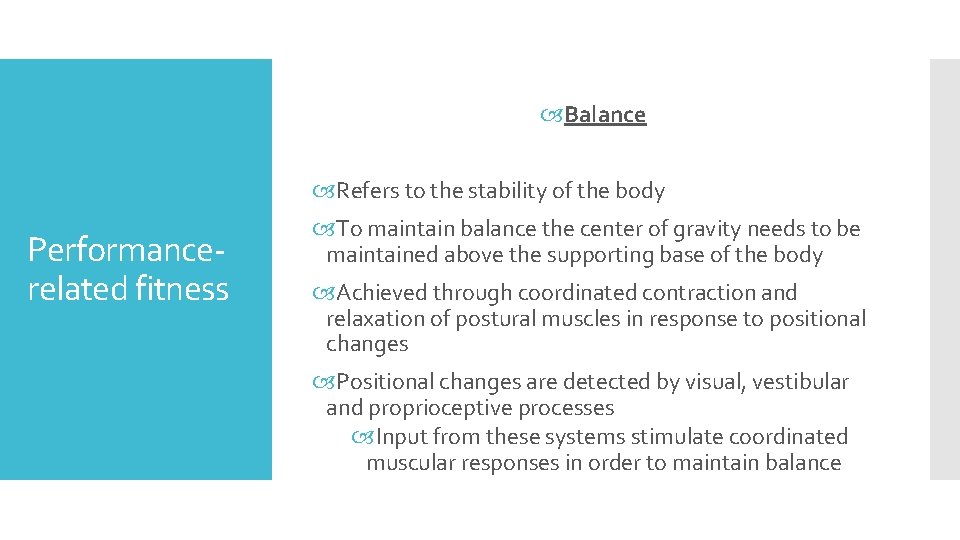 Performance-related fitness

Balance

Refers to the stability of the body

To maintain balance the center of gravity needs to be maintained above the supporting base of the body

Achieved through coordinated contraction and relaxation of postural muscles in response to positional changes

Positional changes are detected by visual, vestibular and proprioceptive processes

Input from these systems stimulate coordinated muscular responses in order to maintain balance